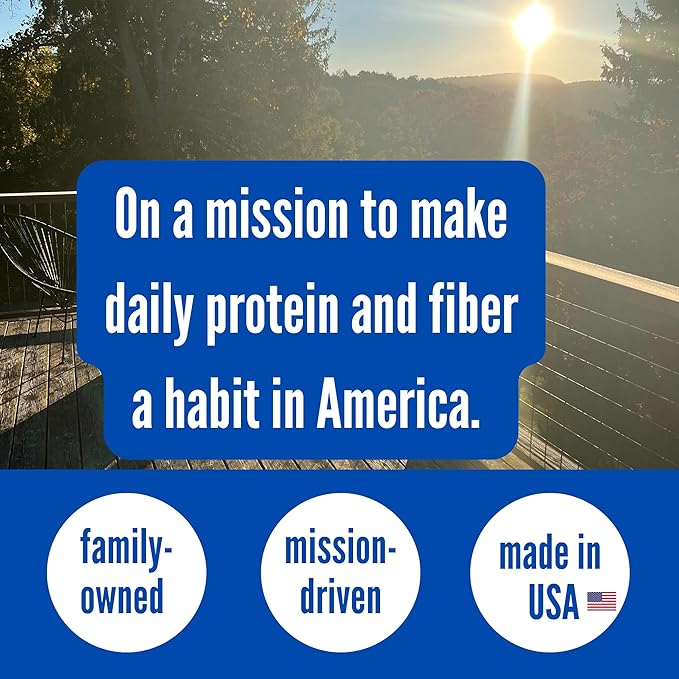 On a mission to make daily protein and fiber a habit in America.

family-owned

mission-driven

made in USA